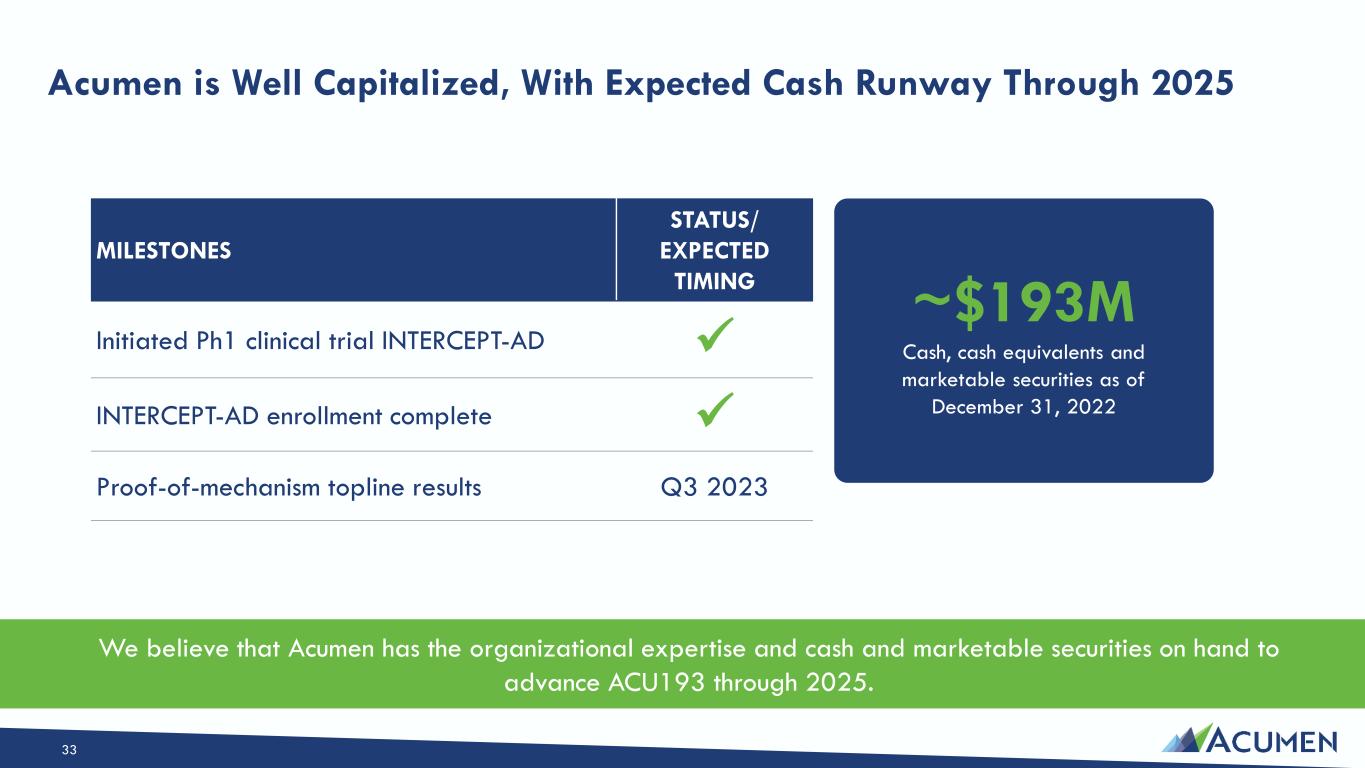 Acumen is Well Capitalized, With Expected Cash Runway Through 2025

| MILESTONES | STATUS/ EXPECTED TIMING |
|---|---|
| Initiated Ph1 clinical trial INTERCEPT-AD | ✓ |
| INTERCEPT-AD enrollment complete | ✓ |
| Proof-of-mechanism topline results | Q3 2023 |

~$193M

Cash, cash equivalents and marketable securities as of December 31, 2022

We believe that Acumen has the organizational expertise and cash and marketable securities on hand to advance ACU193 through 2025.

33

ACUMEN